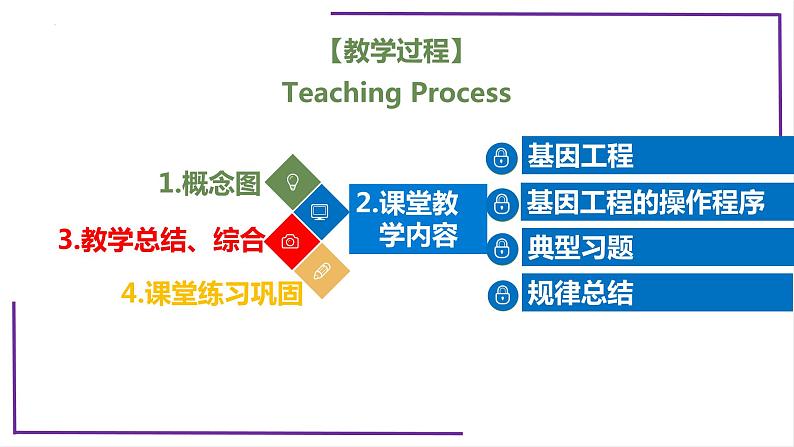 【教学过程】
Teaching Process

1.概念图

3.教学总结、综合

4.课堂练习巩固

2.课堂教学内容

基因工程

基因工程的操作程序

典型习题

规律总结